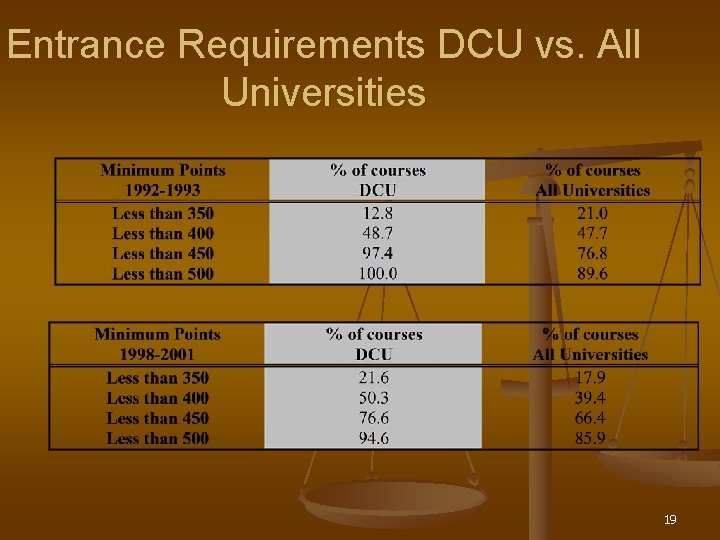 Entrance Requirements DCU vs. All Universities

| Minimum Points 1992-1993 | % of courses DCU | % of courses All Universities |
|---|---|---|
| Less than 350 | 12.8 | 21.0 |
| Less than 400 | 48.7 | 47.7 |
| Less than 450 | 97.4 | 76.8 |
| Less than 500 | 100.0 | 89.6 |

| Minimum Points 1998-2001 | % of courses DCU | % of courses All Universities |
|---|---|---|
| Less than 350 | 21.6 | 17.9 |
| Less than 400 | 50.3 | 39.4 |
| Less than 450 | 76.6 | 66.4 |
| Less than 500 | 94.6 | 85.9 |

19